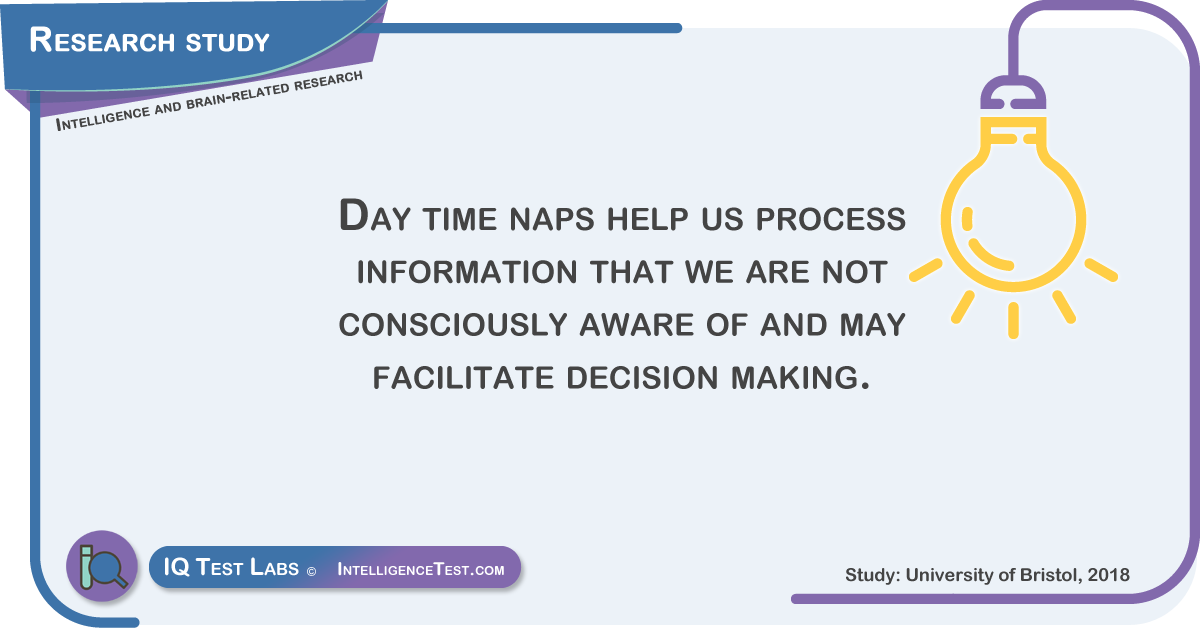 Research study

Intelligence and brain-related research

Day time naps help us process information that we are not consciously aware of and may facilitate decision making.

IQ Test Labs © IntelligenceTest.com

Study: University of Bristol, 2018